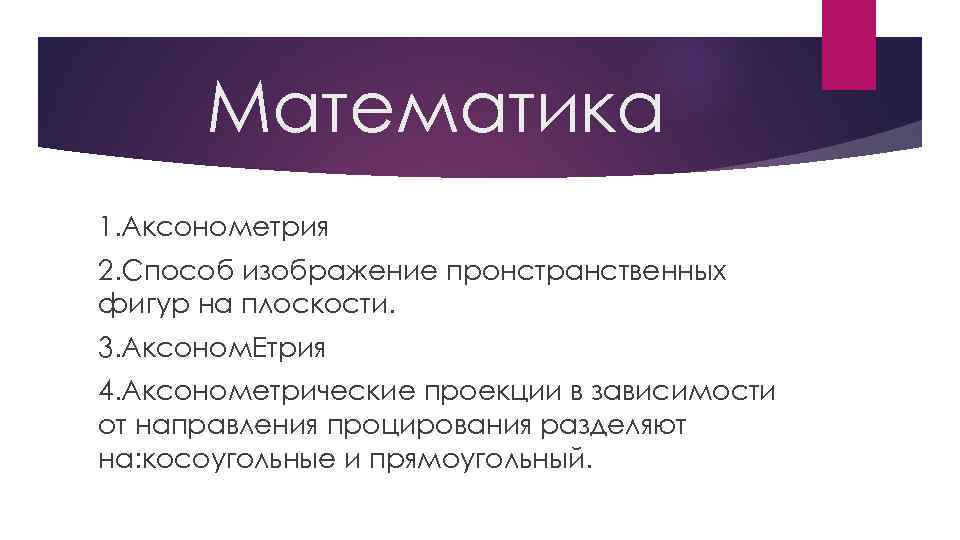 Математика

1.Аксонометрия

2.Способ изображение пронстранственных фигур на плоскости.

3.АксономЕтрия

4.Аксонометрические проекции в зависимости от направления процирования разделяют на:косоугольные и прямоугольный.